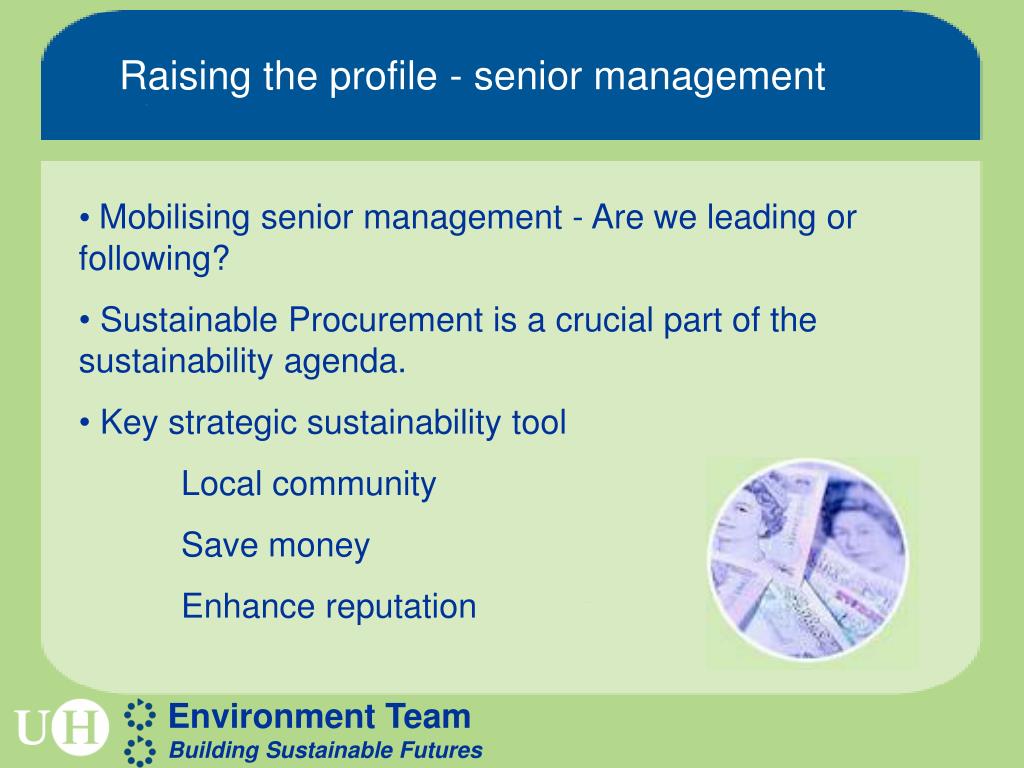 Raising the profile - senior management

• Mobilising senior management - Are we leading or following?

• Sustainable Procurement is a crucial part of the sustainability agenda.

• Key strategic sustainability tool

Local community

Save money

Enhance reputation

UH

Environment Team

Building Sustainable Futures